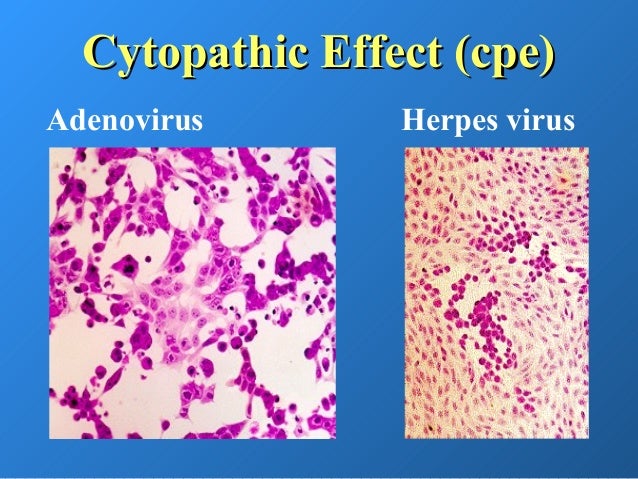 Cytopathic Effect (cpe)

Adenovirus

Herpes virus